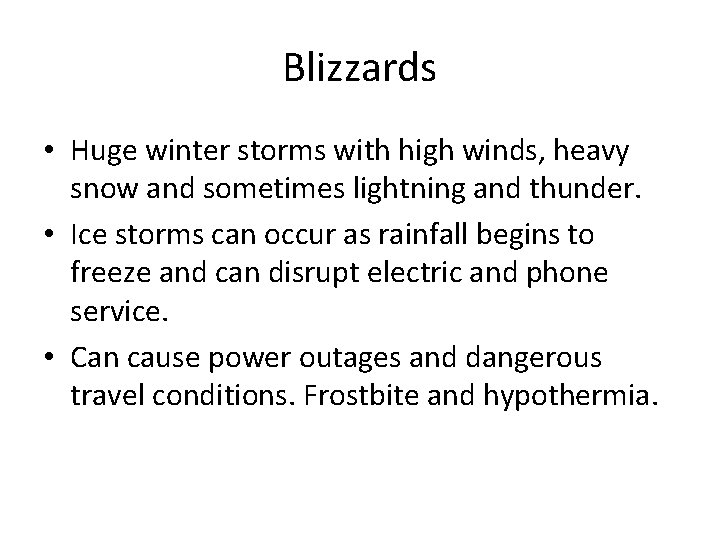 Blizzards

• Huge winter storms with high winds, heavy snow and sometimes lightning and thunder.
• Ice storms can occur as rainfall begins to freeze and can disrupt electric and phone service.
• Can cause power outages and dangerous travel conditions. Frostbite and hypothermia.